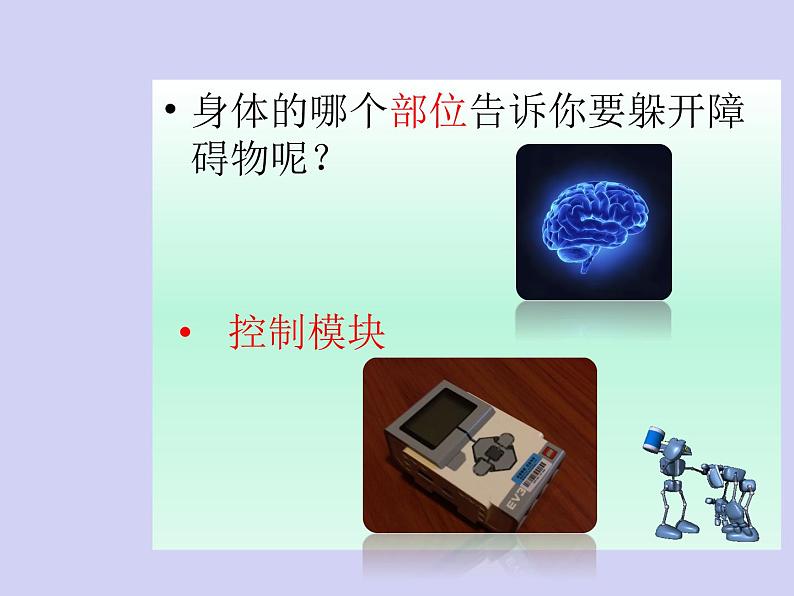 • 身体的哪个部位告诉你要躲开障碍物呢？

• 控制模块

EV3